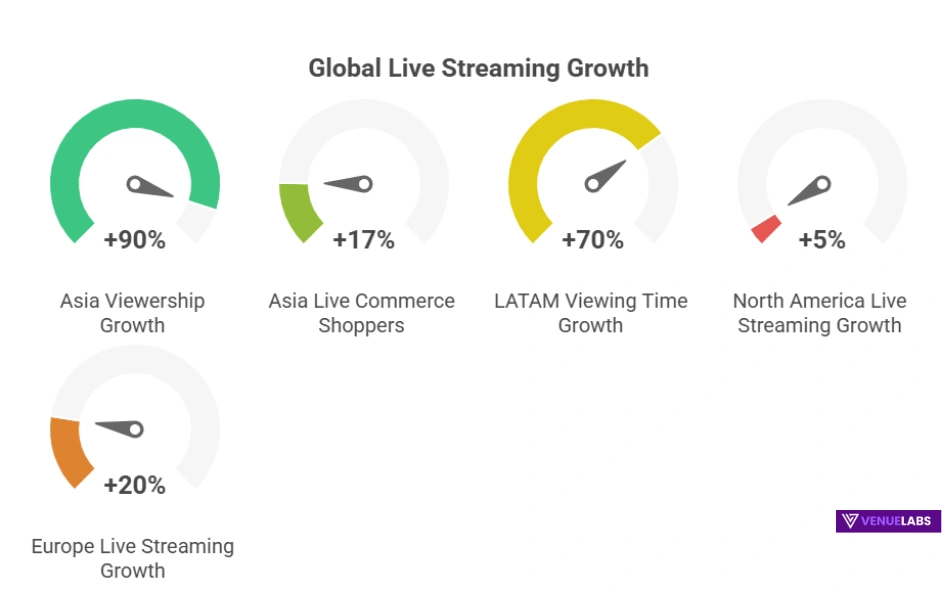 Global Live Streaming Growth

+90%

Asia Viewership Growth

+17%

Asia Live Commerce Shoppers

+70%

LATAM Viewing Time Growth

+5%

North America Live Streaming Growth

+20%

Europe Live Streaming Growth

VENUELABS